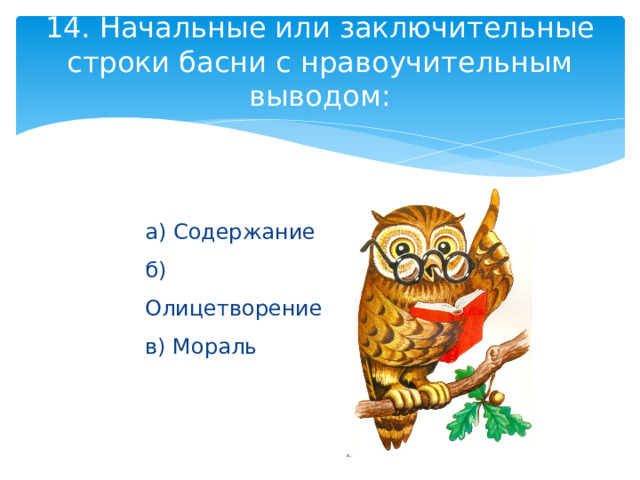 14. Начальные или заключительные строки басни с нравоучительным выводом:

а) Содержание

б) Олицетворение

в) Мораль